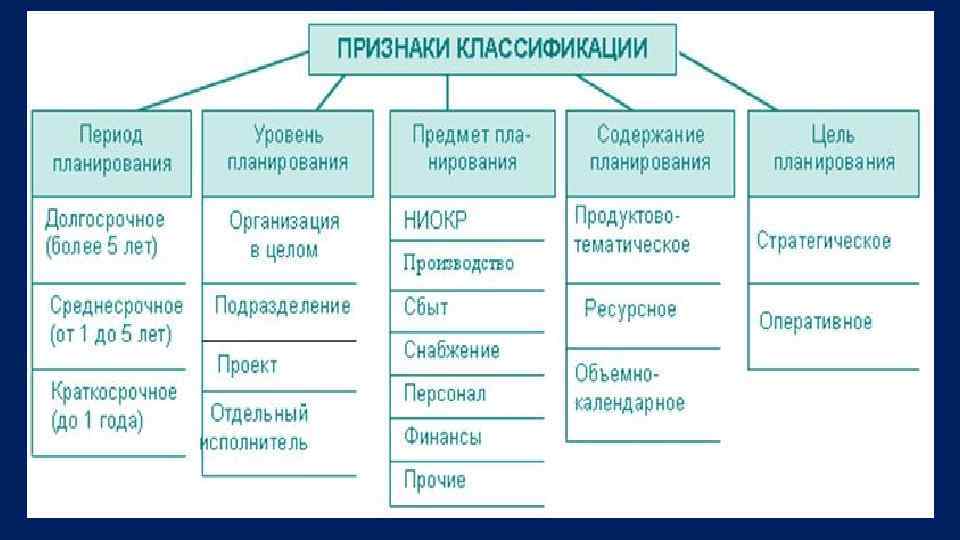 ПРИЗНАКИ КЛАССИФИКАЦИИ

Период планирования
Долгосрочное (более 5 лет)
Среднесрочное (от 1 до 5 лет)
Краткосрочное (до 1 года)

Уровень планирования
Организация в целом
Подразделение
Проект
Отдельный исполнитель

Предмет планирования
НИОКР
Производство
Сбыт
Снабжение
Персонал
Финансы
Прочие

Содержание планирования
Продуктово-тематическое
Ресурсное
Объемно-календарное

Цель планирования
Стратегическое
Оперативное